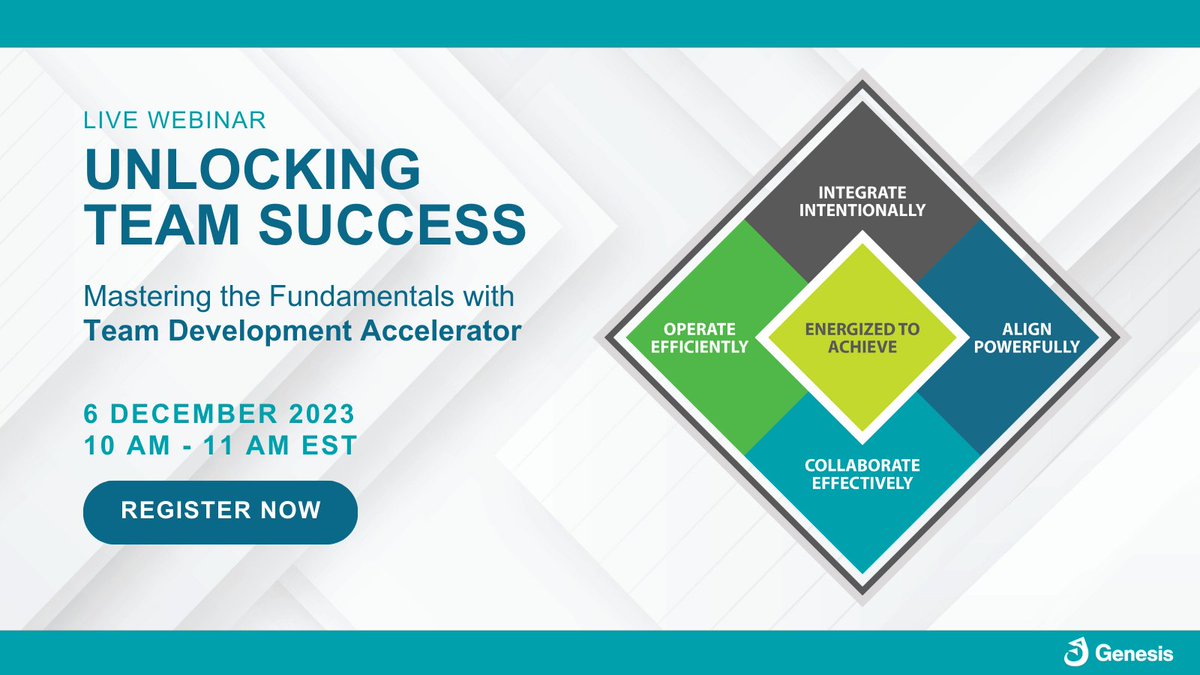 LIVE WEBINAR

UNLOCKING TEAM SUCCESS

Mastering the Fundamentals with Team Development Accelerator

6 DECEMBER 2023
10 AM - 11 AM EST

REGISTER NOW

INTEGRATE INTENTIONALLY

OPERATE EFFICIENTLY

ENERGIZED TO ACHIEVE

ALIGN POWERFULLY

COLLABORATE EFFECTIVELY

Genesis